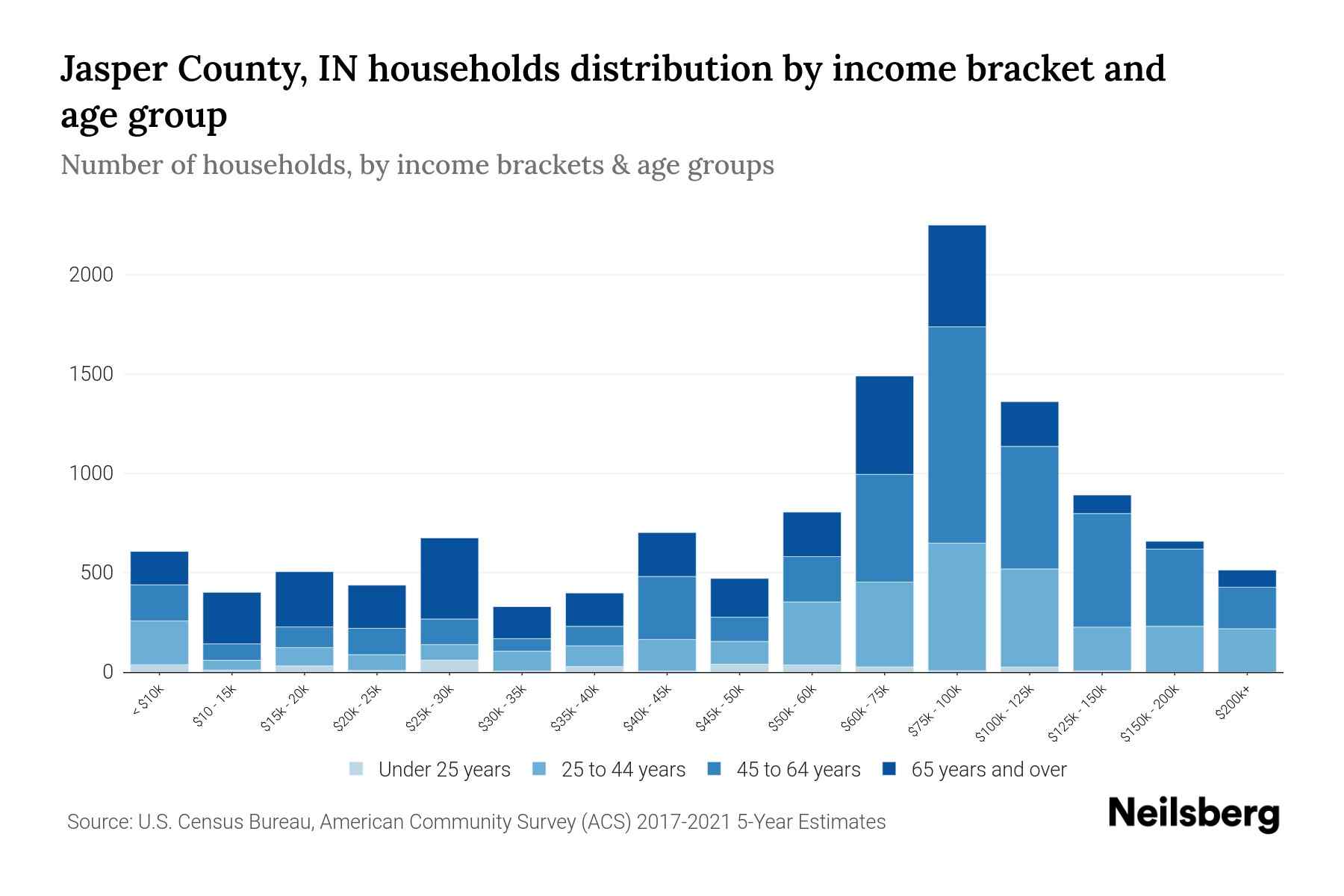 Jasper County, IN households distribution by income bracket and age group

Number of households, by income brackets & age groups

2000
1500
1000
500
0

< $10k
$10 - 15k
$15k - 20k
$20k - 25k
$25k - 30k
$30k - 35k
$35k - 40k
$40k - 45k
$45k - 50k
$50k - 60k
$60k - 75k
$75k - 100k
$100k - 125k
$125k - 150k
$150k - 200k
$200k+

Under 25 years
25 to 44 years
45 to 64 years
65 years and over

Source: U.S. Census Bureau, American Community Survey (ACS) 2017-2021 5-Year Estimates

Neilsberg